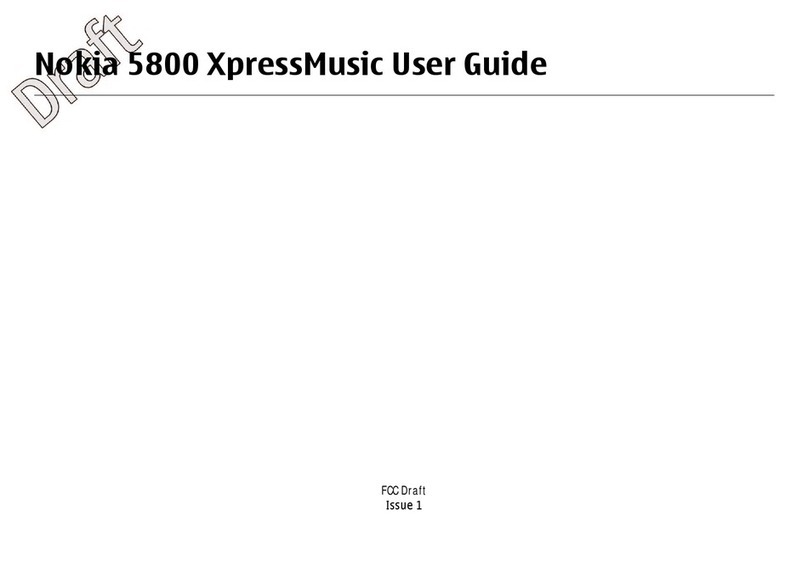 Draft

Nokia 5800 XpressMusic User Guide

FCC Draft
Issue 1